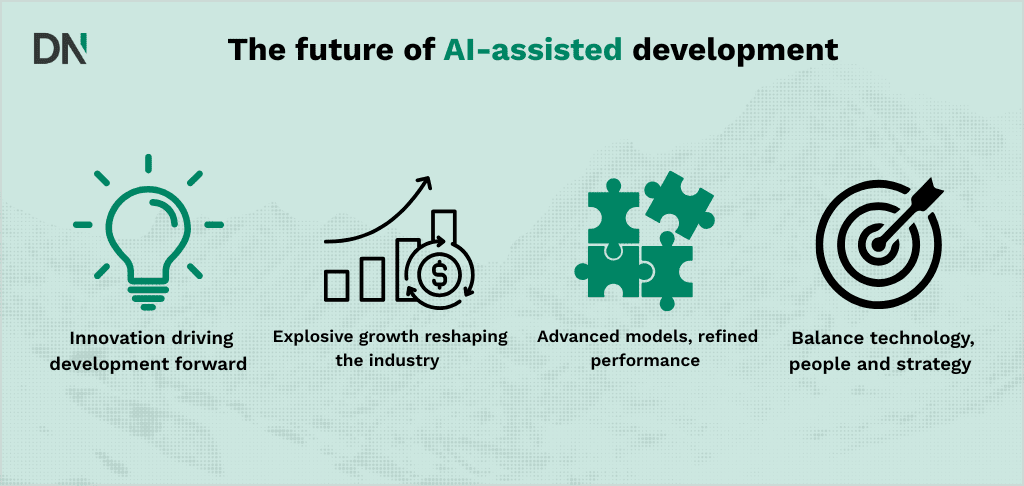 DN

The future of AI-assisted development

Innovation driving development forward

Explosive growth reshaping the industry

Advanced models, refined performance

Balance technology, people and strategy